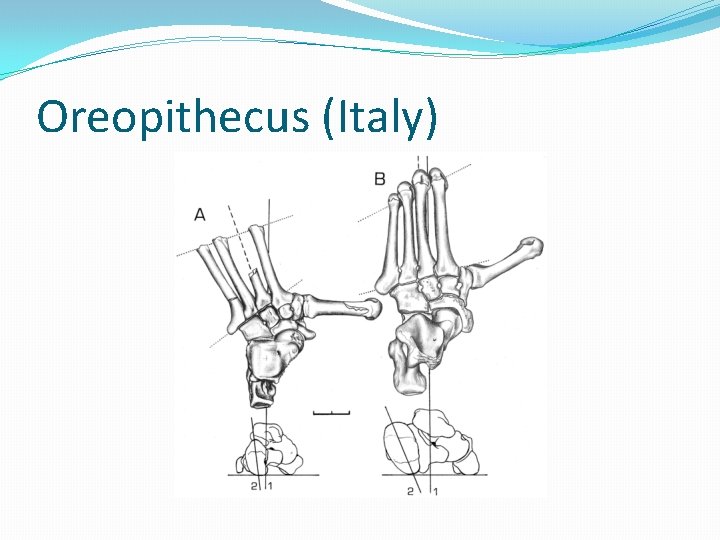 Oreopithecus (Italy)

A

B

2 1

2 1